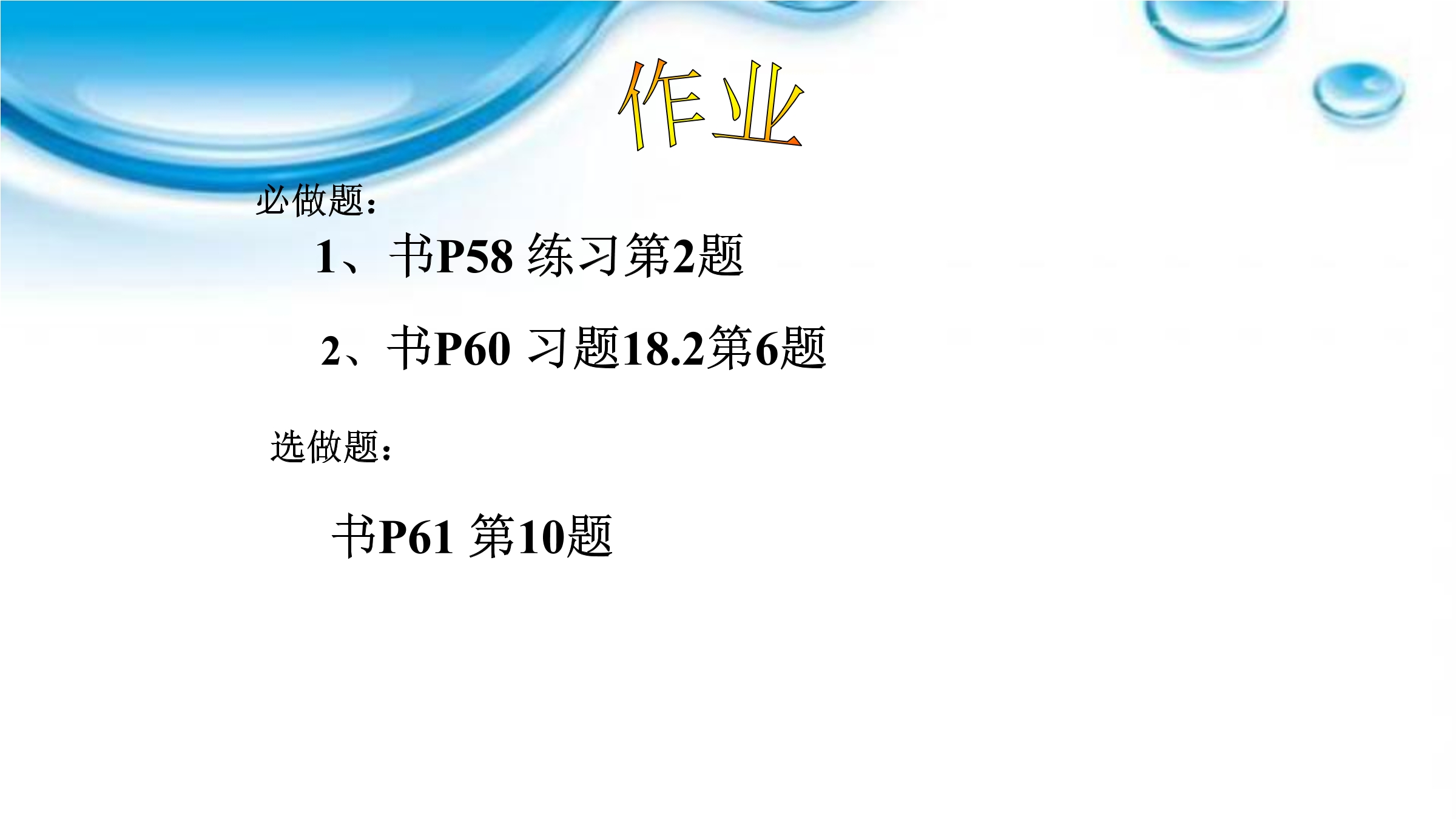 作业

必做题：

1、书P58 练习第2题

2、书P60 习题18.2第6题

选做题：

书P61 第10题